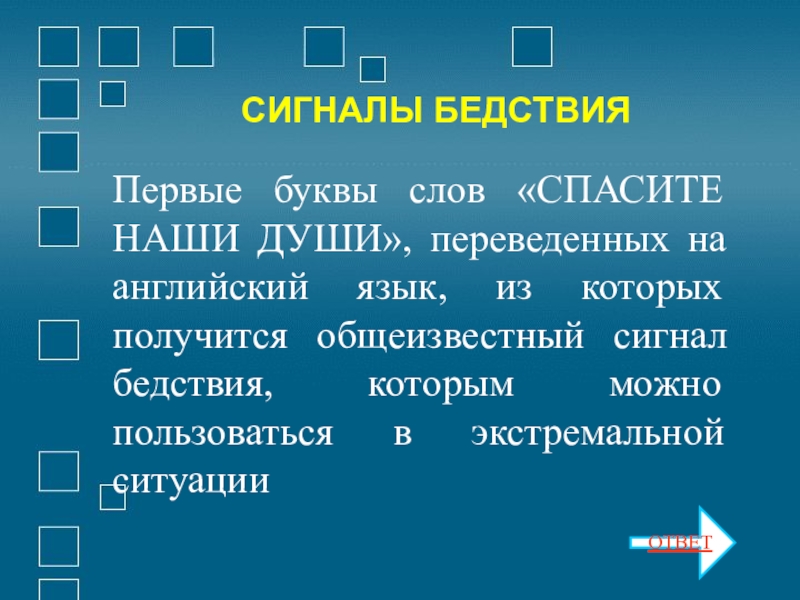 СИГНАЛЫ БЕДСТВИЯ

Первые буквы слов «СПАСИТЕ НАШИ ДУШИ», переведенных на английский язык, из которых получится общеизвестный сигнал бедствия, которым можно пользоваться в экстремальной ситуации

ОТВЕТ